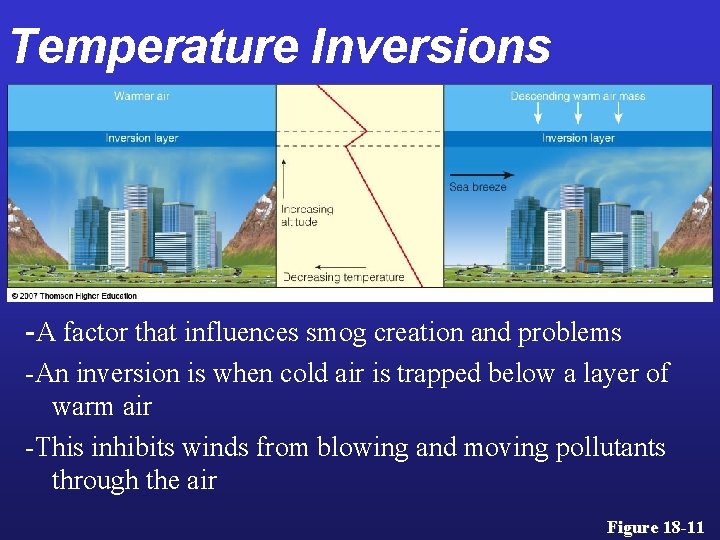 Temperature Inversions

Warmer air

Inversion layer

Increasing altitude

Decreasing temperature

Descending warm air mass

Inversion layer

Sea breeze

© 2007 Thomson Higher Education

-A factor that influences smog creation and problems

-An inversion is when cold air is trapped below a layer of warm air

-This inhibits winds from blowing and moving pollutants through the air

Figure 18-11